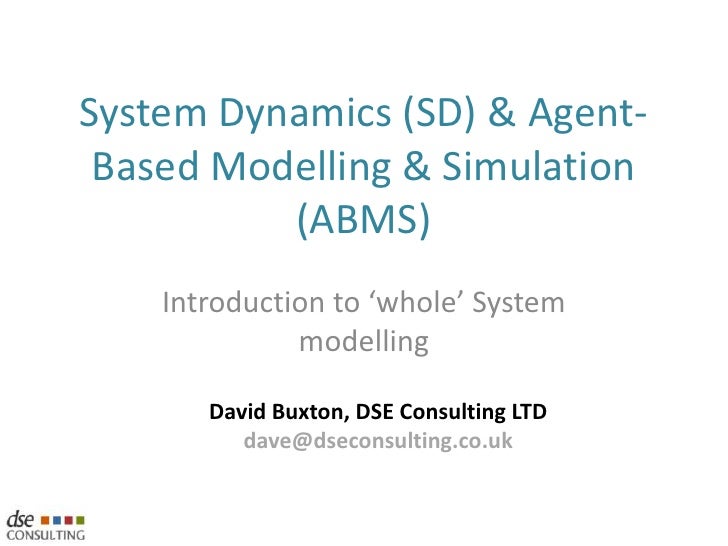 System Dynamics (SD) & Agent-Based Modelling & Simulation (ABMS)

Introduction to ‘whole’ System modelling

David Buxton, DSE Consulting LTD
dave@dseconsulting.co.uk

dse
CONSULTING